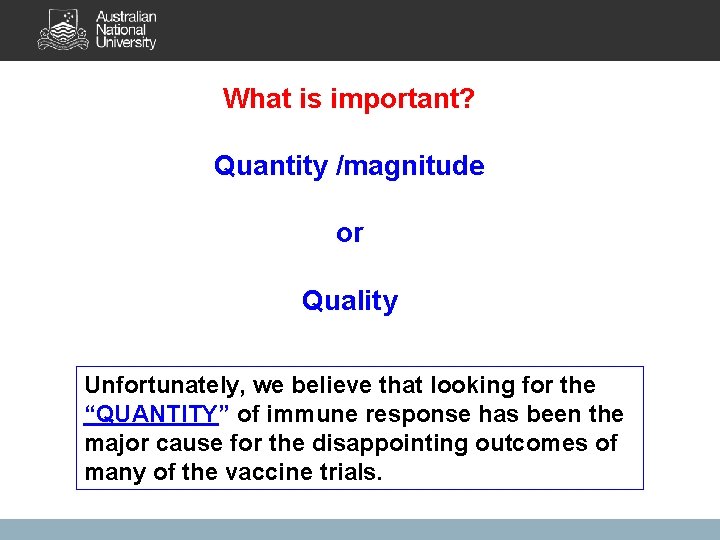 Australian National University

What is important?

Quantity /magnitude

or

Quality

Unfortunately, we believe that looking for the "QUANTITY" of immune response has been the major cause for the disappointing outcomes of many of the vaccine trials.